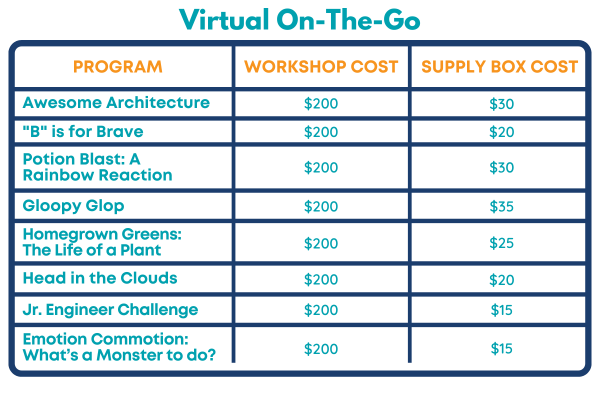 Virtual On-The-Go

| PROGRAM | WORKSHOP COST | SUPPLY BOX COST |
|---|---|---|
| Awesome Architecture | \$200 | \$30 |
| "B" is for Brave | \$200 | \$20 |
| Potion Blast: A Rainbow Reaction | \$200 | \$30 |
| Gloopy Glop | \$200 | \$35 |
| Homegrown Greens: The Life of a Plant | \$200 | \$25 |
| Head in the Clouds | \$200 | \$20 |
| Jr. Engineer Challenge | \$200 | \$15 |
| Emotion Commotion: What's a Monster to do? | \$200 | \$15 |